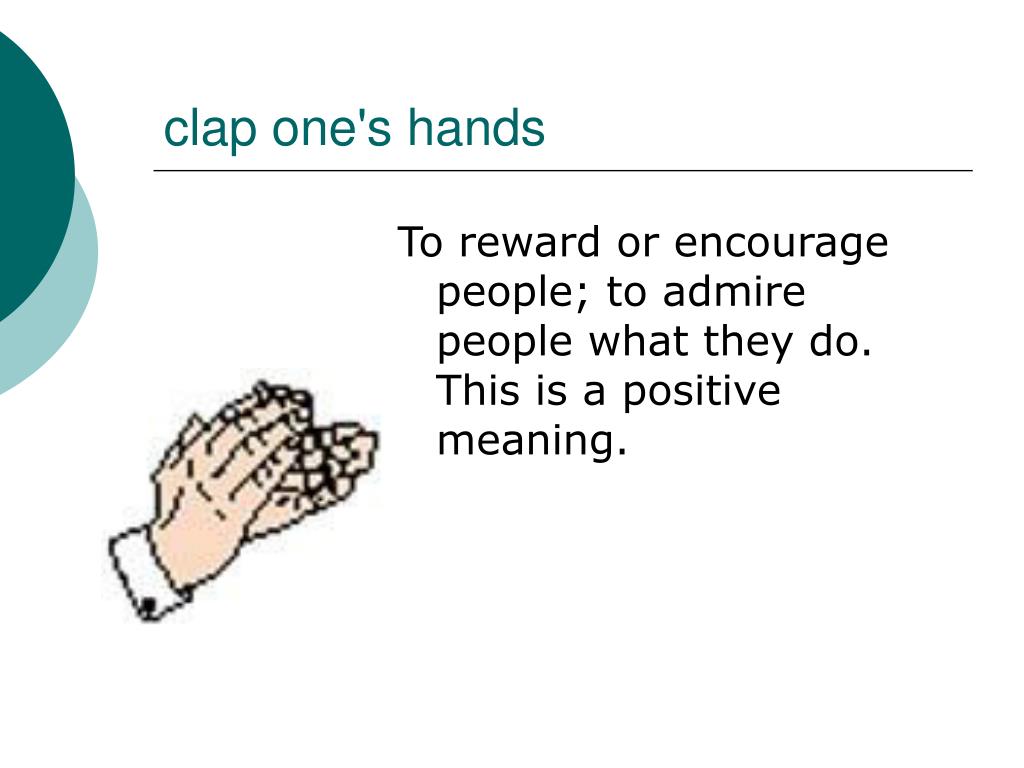 clap one's hands

To reward or encourage people; to admire people what they do. This is a positive meaning.